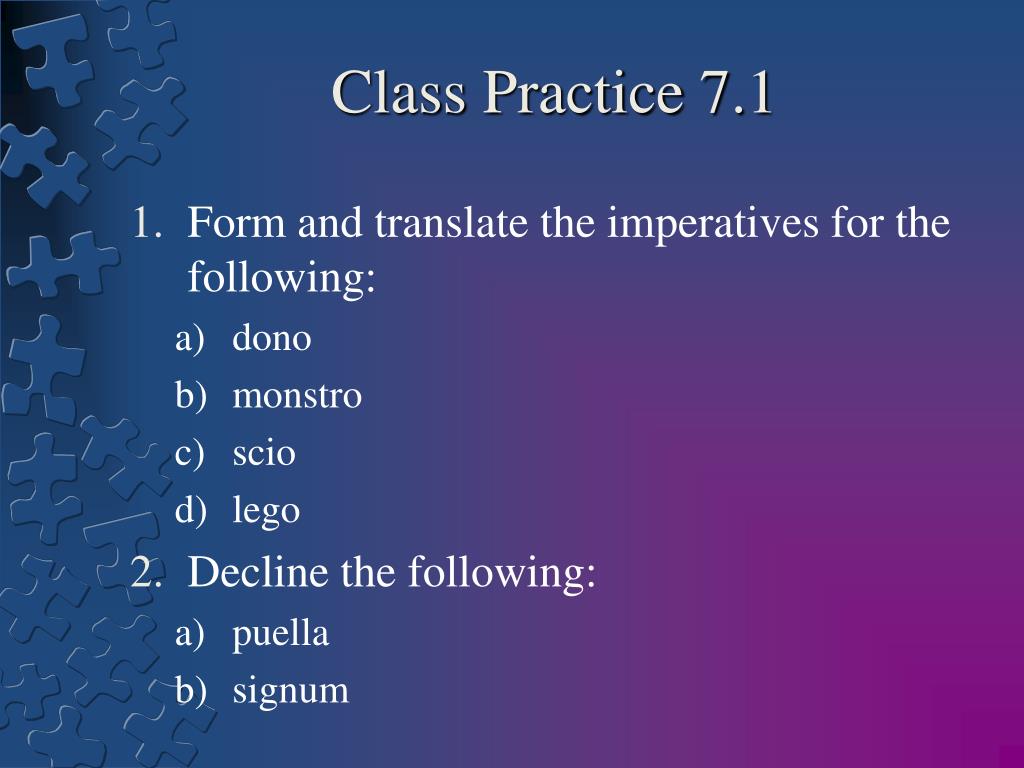 Class Practice 7.1

1. Form and translate the imperatives for the following:

a) dono
b) monstro
c) scio
d) lego

2. Decline the following:

a) puella
b) signum